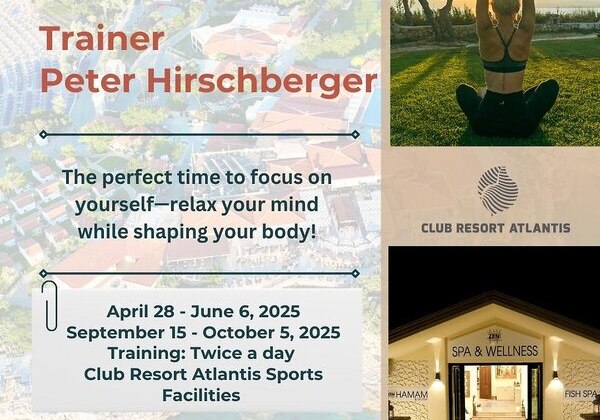 Trainer
Peter Hirschberger

The perfect time to focus on yourself—relax your mind while shaping your body!

April 28 - June 6, 2025
September 15 - October 5, 2025
Training: Twice a day
Club Resort Atlantis Sports Facilities

CLUB RESORT ATLANTIS

ZEN
SPA & WELLNESS
HAMAM
FISH SPA